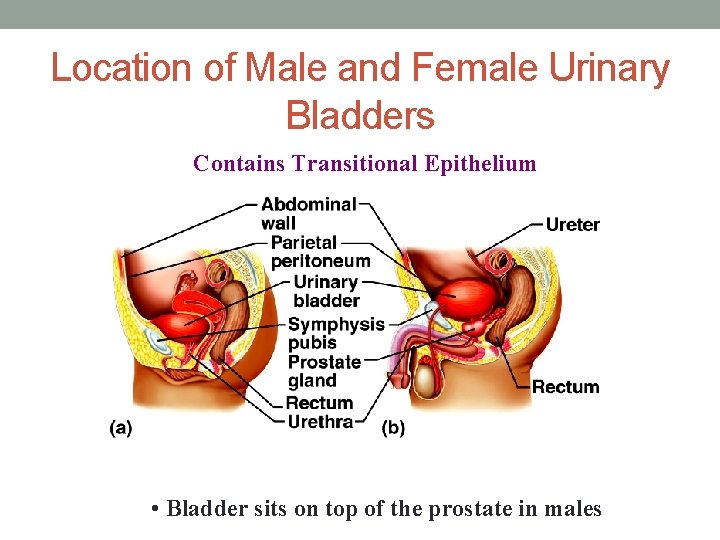 Location of Male and Female Urinary Bladders

Contains Transitional Epithelium

Abdominal wall

Parietal peritoneum

Urinary bladder

Symphysis pubis

Prostate gland

Rectum

Urethra

Ureter

Rectum

(a)

(b)

• Bladder sits on top of the prostate in males